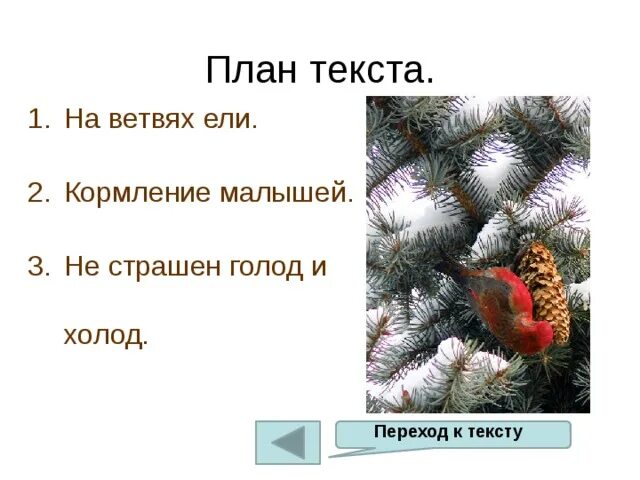 План текста.

1. На ветвях ели.

2. Кормление малышей.

3. Не страшен голод и холод.

Переход к тексту